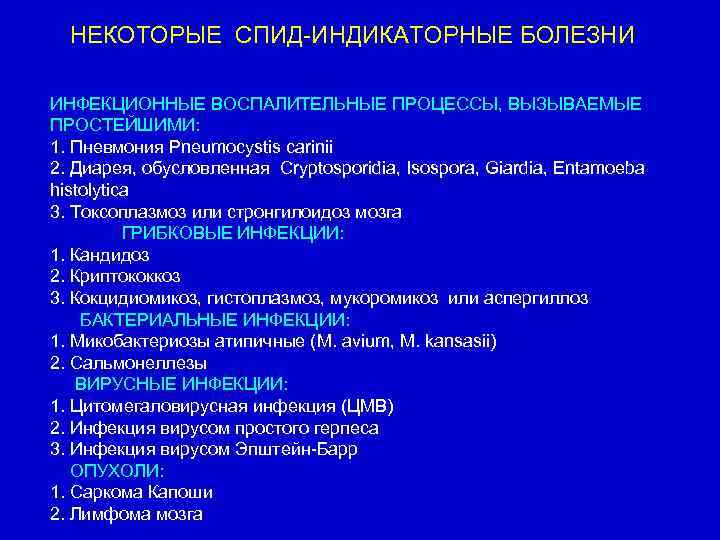 НЕКОТОРЫЕ СПИД-ИНДИКАТОРНЫЕ БОЛЕЗНИ

ИНФЕКЦИОННЫЕ ВОСПАЛИТЕЛЬНЫЕ ПРОЦЕССЫ, ВЫЗЫВАЕМЫЕ ПРОСТЕЙШИМИ:
1. Пневмония Pneumocystis carinii
2. Диарея, обусловленная Cryptosporidia, Isospora, Giardia, Entamoeba histolytica
3. Токсоплазмоз или стронгилоидоз мозга
ГРИБКОВЫЕ ИНФЕКЦИИ:
1. Кандидоз
2. Криптококкоз
3. Кокцидиомикоз, гистоплазмоз, мукоромикоз или аспергиллоз
БАКТЕРИАЛЬНЫЕ ИНФЕКЦИИ:
1. Микобактериозы атипичные (M. avium, M. kansasii)
2. Сальмонеллезы
ВИРУСНЫЕ ИНФЕКЦИИ:
1. Цитомегаловирусная инфекция (ЦМВ)
2. Инфекция вирусом простого герпеса
3. Инфекция вирусом Эпштейн-Барр
ОПУХОЛИ:
1. Саркома Капоши
2. Лимфома мозга